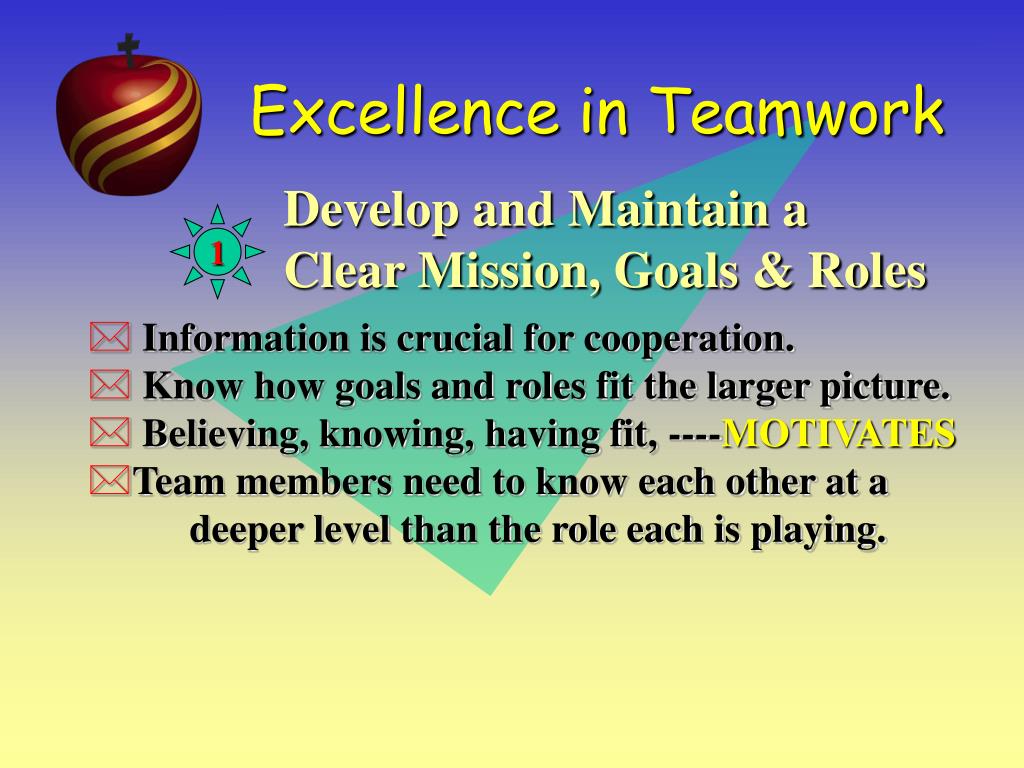 Excellence in Teamwork

1

Develop and Maintain a Clear Mission, Goals & Roles

Information is crucial for cooperation.

Know how goals and roles fit the larger picture.

Believing, knowing, having fit, ----MOTIVATES

Team members need to know each other at a deeper level than the role each is playing.